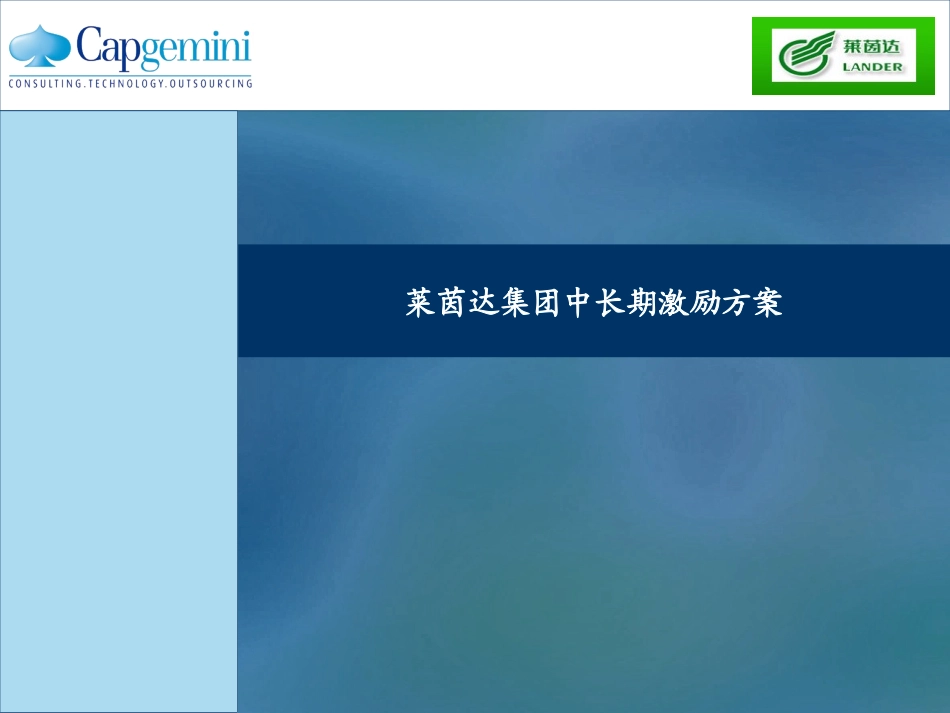 Capgemini
CONSULTING.TECHNOLOGY.OUTSOURCING

莱茵达
LANDER

莱茵达集团中长期激励方案